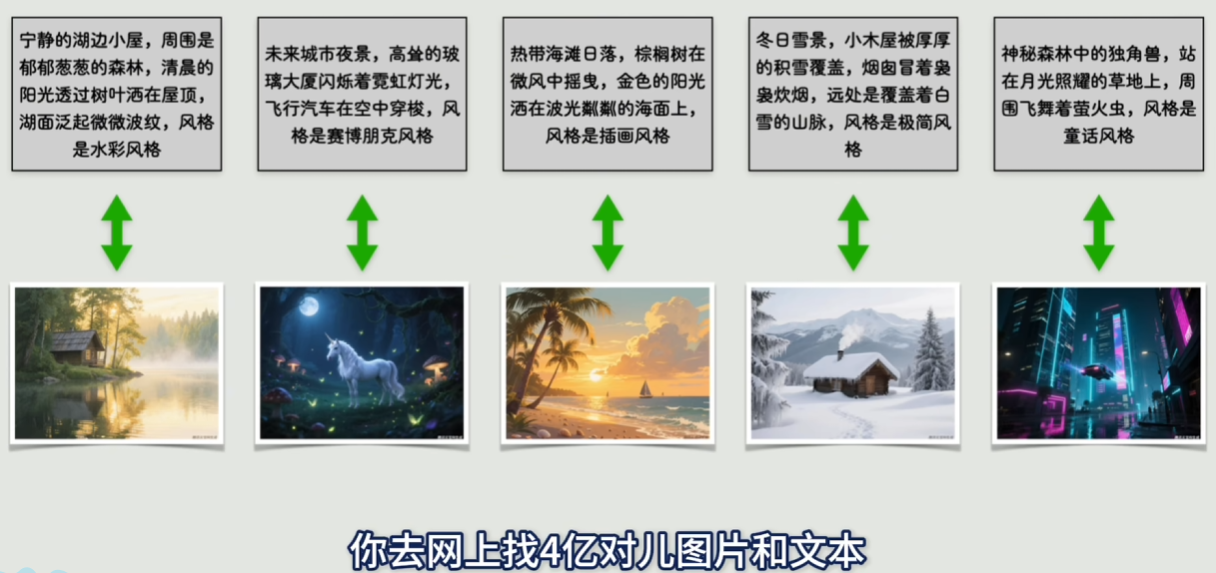 宁静的湖边小屋，周围是郁郁葱葱的森林，清晨的阳光透过树叶洒在屋顶，湖面泛起微微波纹，风格是水彩风格

未来城市夜景，高耸的玻璃大厦闪烁着霓虹灯光，飞行汽车在空中穿梭，风格是赛博朋克风格

热带海滩日落，棕榈树在微风中摇曳，金色的阳光洒在波光粼粼的海面上，风格是插画风格

冬日雪景，小木屋被厚厚的积雪覆盖，烟囱冒着袅袅炊烟，远处是覆盖着白雪的山脉，风格是极简风格

神秘森林中的独角兽，站在月光照耀的草地上，周围飞舞着萤火虫，风格是童话风格

你去网上找4亿对儿图片和文本